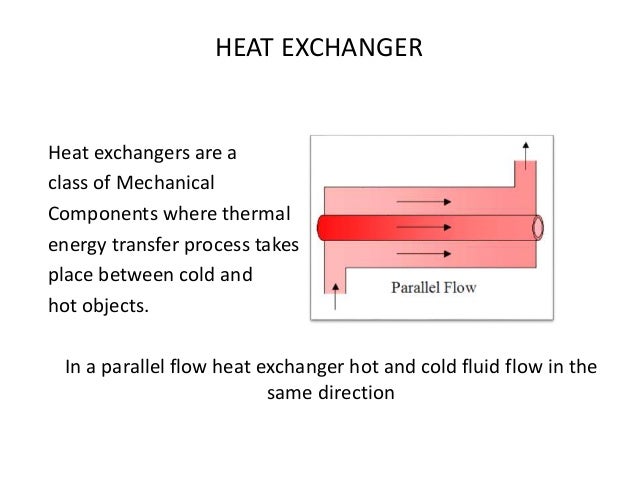 HEAT EXCHANGER

Heat exchangers are a class of Mechanical Components where thermal energy transfer process takes place between cold and hot objects.

Parallel Flow

In a parallel flow heat exchanger hot and cold fluid flow in the same direction